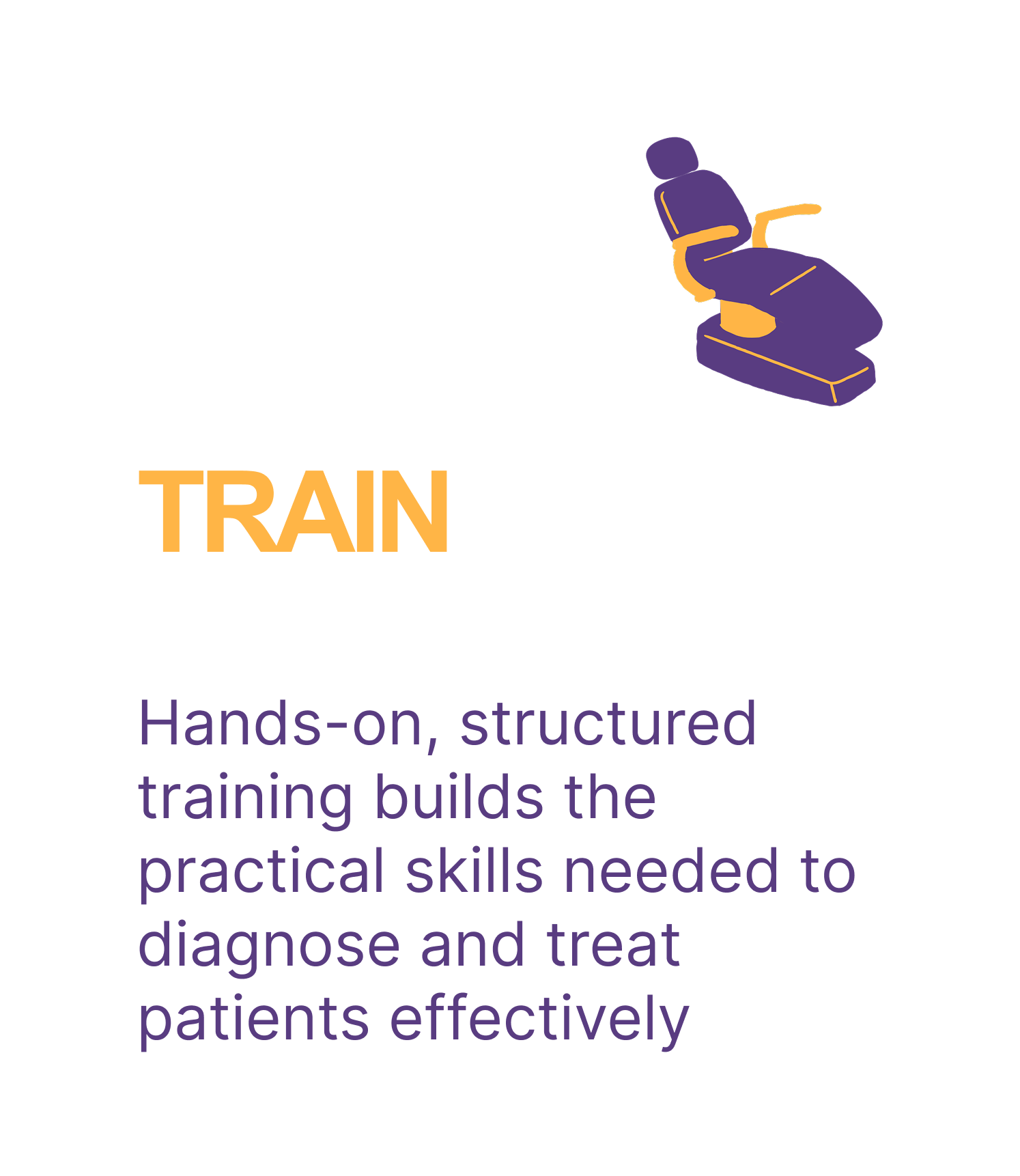 TRAIN

Hands-on, structured training builds the practical skills needed to diagnose and treat patients effectively